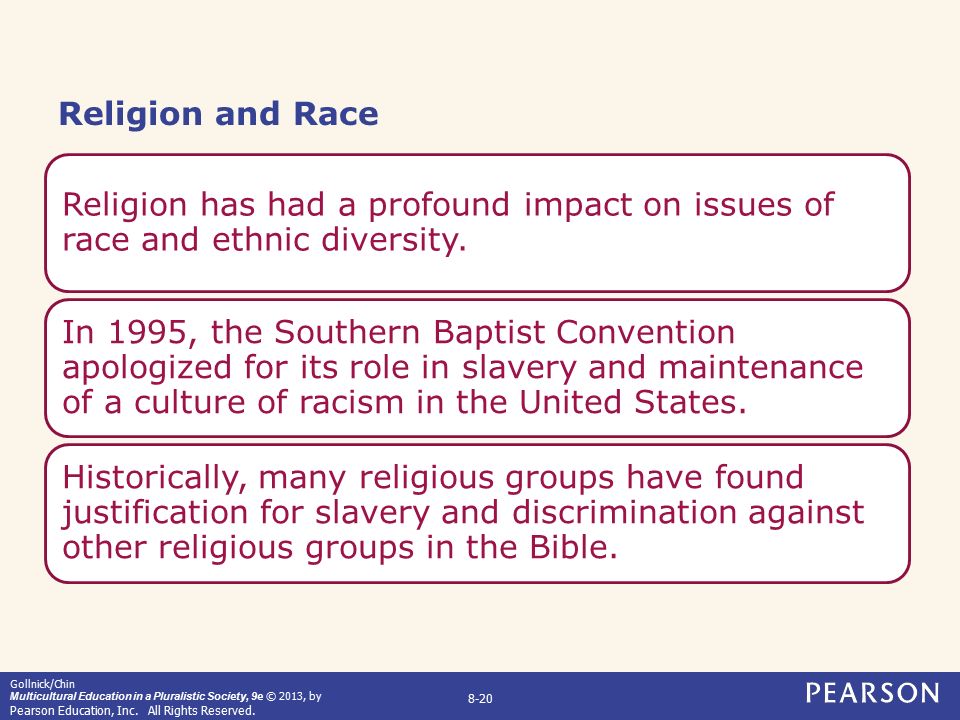 Religion and Race

Religion has had a profound impact on issues of race and ethnic diversity.

In 1995, the Southern Baptist Convention apologized for its role in slavery and maintenance of a culture of racism in the United States.

Historically, many religious groups have found justification for slavery and discrimination against other religious groups in the Bible.

Gollnick/Chin
Multicultural Education in a Pluralistic Society, 9e © 2013, by Pearson Education, Inc. All Rights Reserved.

8-20

PEARSON